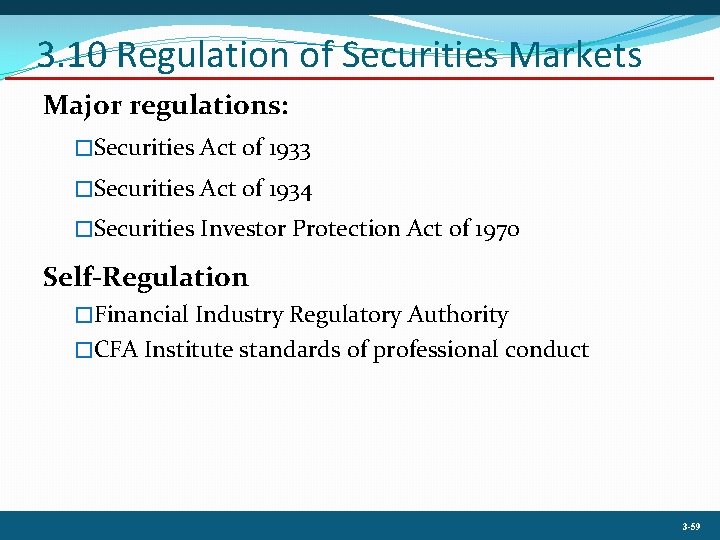 3.10 Regulation of Securities Markets

Major regulations:

□Securities Act of 1933

□Securities Act of 1934

□Securities Investor Protection Act of 1970

Self-Regulation

□Financial Industry Regulatory Authority

□CFA Institute standards of professional conduct

3-59